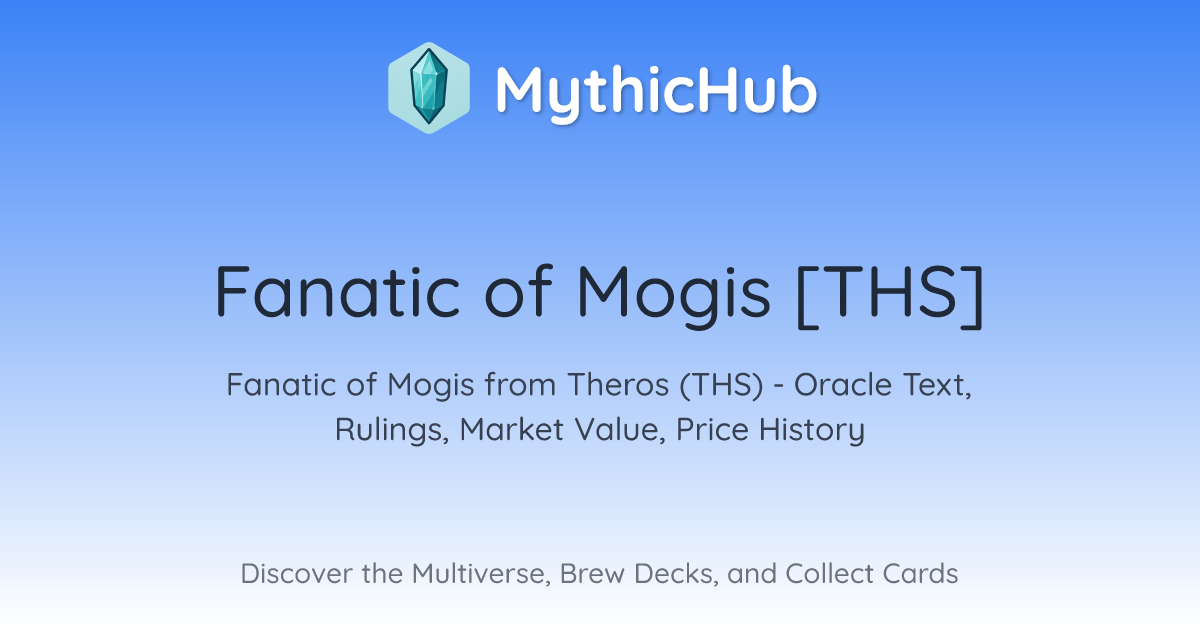 MythicHub

Fanatic of Mogis [THS]

Fanatic of Mogis from Theros (THS) - Oracle Text, Rulings, Market Value, Price History

Discover the Multiverse, Brew Decks, and Collect Cards